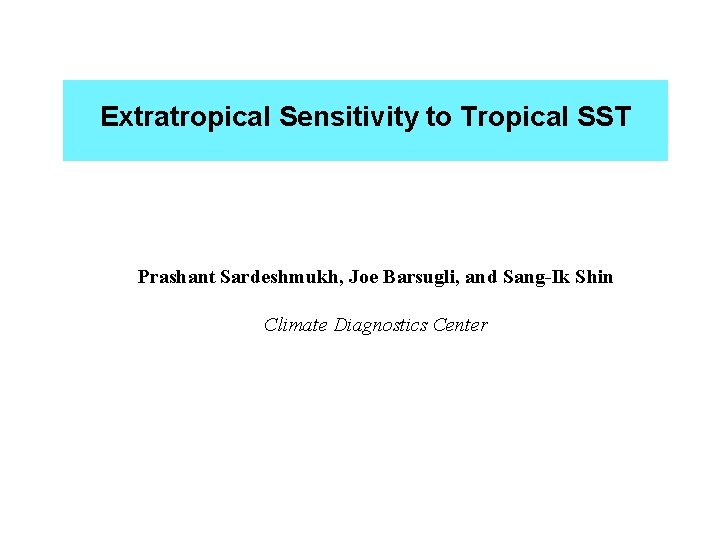 Extratropical Sensitivity to Tropical SST

Prashant Sardeshmukh, Joe Barsugli, and Sang-Ik Shin

Climate Diagnostics Center